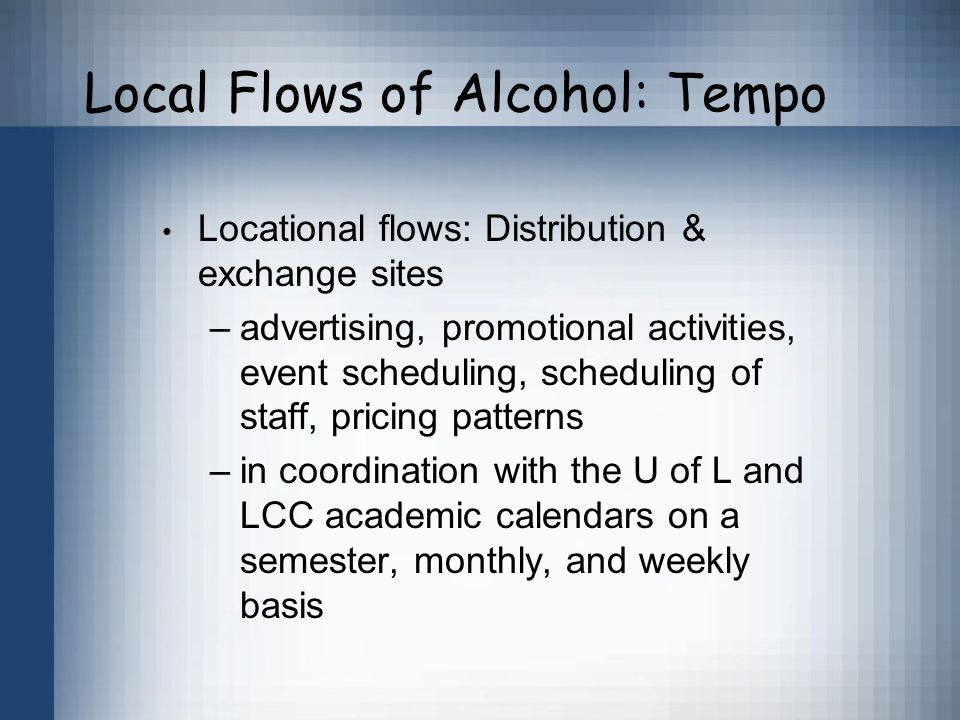 Local Flows of Alcohol: Tempo

• Locational flows: Distribution & exchange sites

– advertising, promotional activities, event scheduling, scheduling of staff, pricing patterns

– in coordination with the U of L and LCC academic calendars on a semester, monthly, and weekly basis